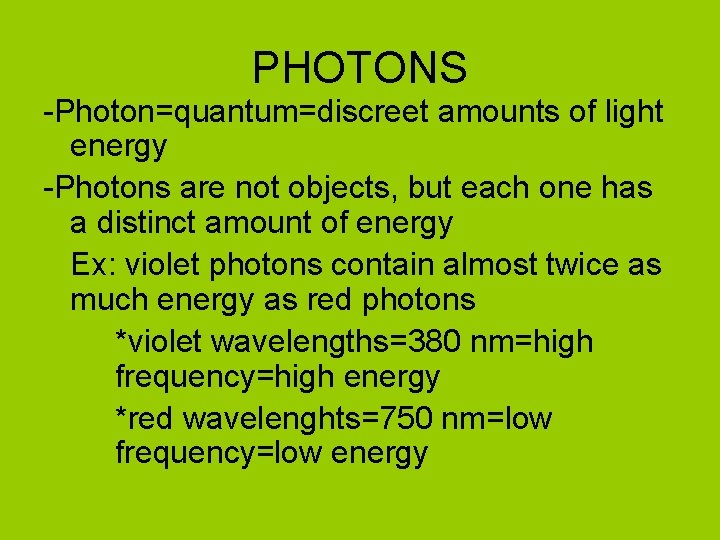 PHOTONS

-Photon=quantum=discreet amounts of light energy

-Photons are not objects, but each one has a distinct amount of energy

Ex: violet photons contain almost twice as much energy as red photons

*violet wavelengths=380 nm=high frequency=high energy

*red wavelenghts=750 nm=low frequency=low energy